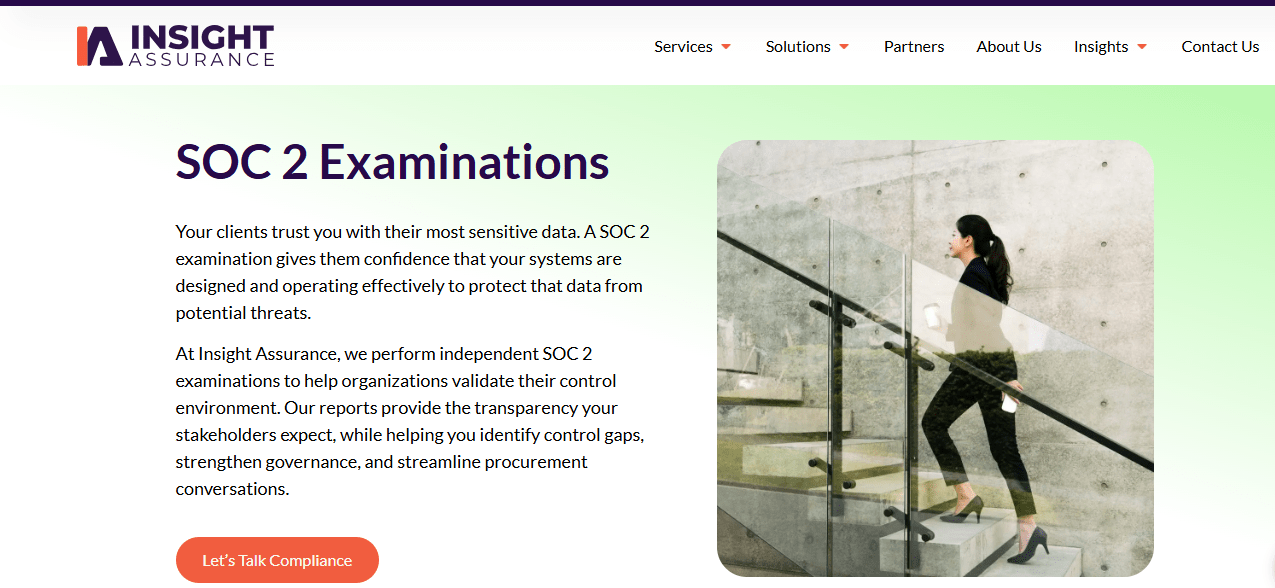 INSIGHT ASSURANCE

Services Solutions Partners About Us Insights Contact Us

SOC 2 Examinations

Your clients trust you with their most sensitive data. A SOC 2 examination gives them confidence that your systems are designed and operating effectively to protect that data from potential threats.

At Insight Assurance, we perform independent SOC 2 examinations to help organizations validate their control environment. Our reports provide the transparency your stakeholders expect, while helping you identify control gaps, strengthen governance, and streamline procurement conversations.

Let's Talk Compliance